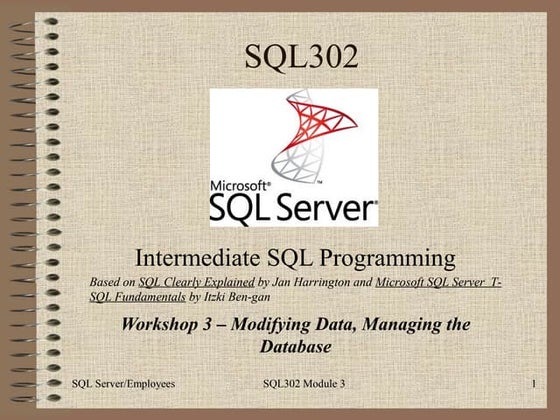 SQL302

Microsoft®
SQL Server®

Intermediate SQL Programming

Based on SQL Clearly Explained by Jan Harrington and Microsoft SQL Server T-SQL Fundamentals by Itzki Ben-gan

Workshop 3 – Modifying Data, Managing the Database

SQL Server/Employees SQL302 Module 3 1